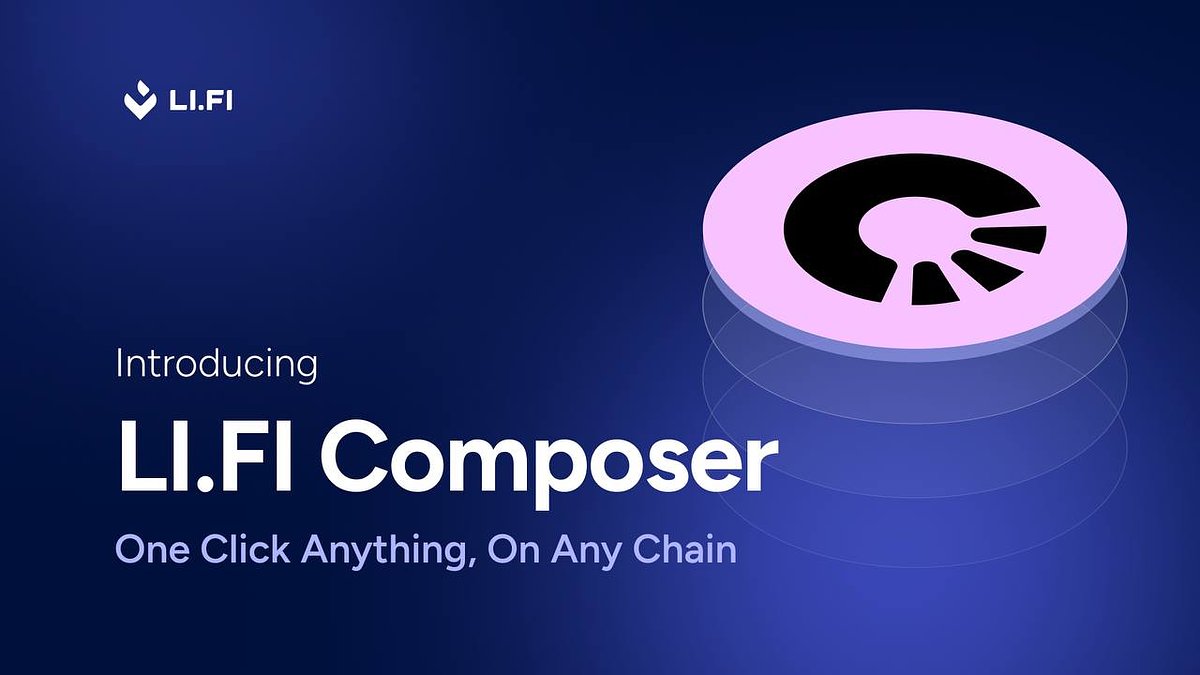 LI.FI

Introducing

LI.FI Composer

One Click Anything, On Any Chain